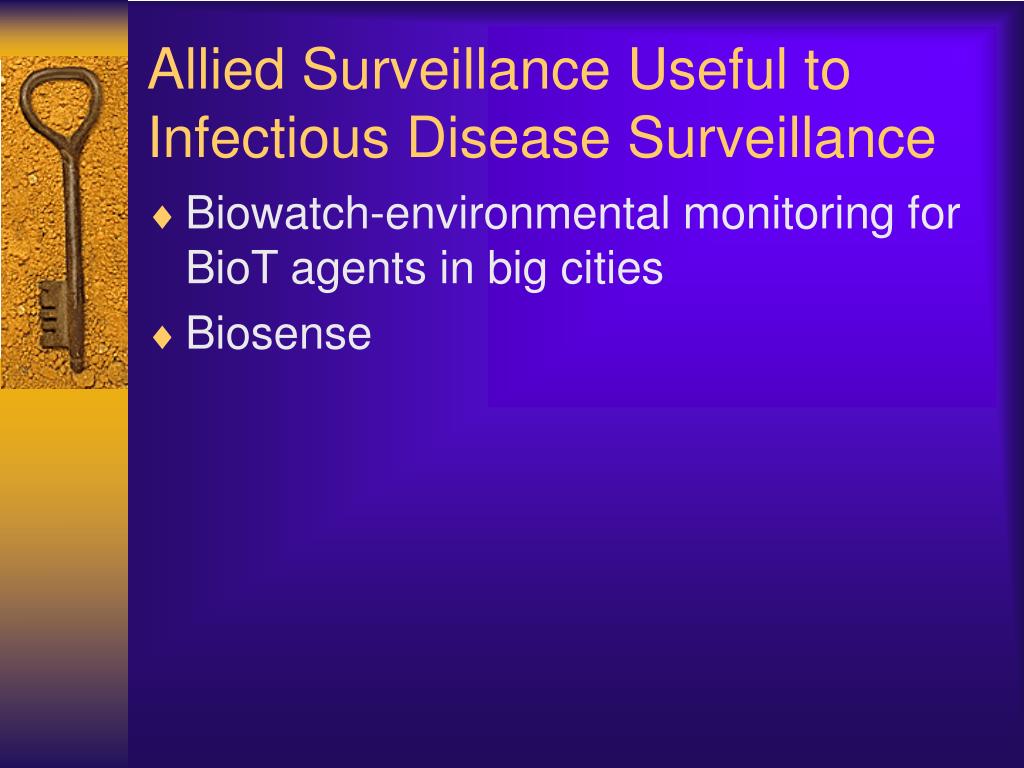 Allied Surveillance Useful to Infectious Disease Surveillance

♦ Biowatch-environmental monitoring for BioT agents in big cities
♦ Biosense